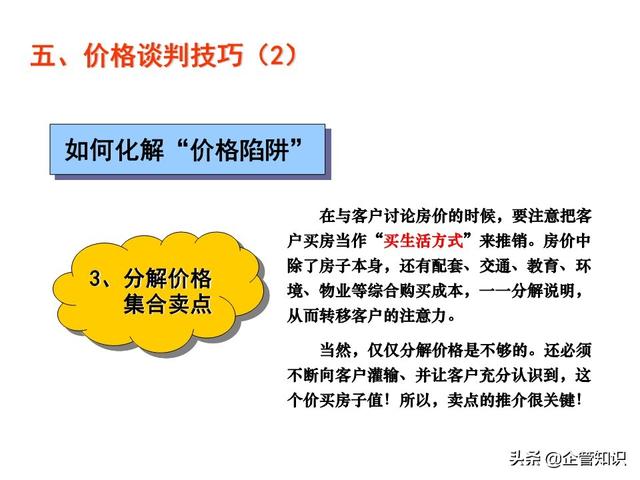 五、价格谈判技巧（2）

如何化解“价格陷阱”

3、分解价格
集合卖点

在与客户讨论房价的时候，要注意把客户买房当作“买生活方式”来推销。房价中除了房子本身，还有配套、交通、教育、环境、物业等综合购买成本，一一分解说明，从而转移客户的注意力。

当然，仅仅分解价格是不够的。还必须不断向客户灌输、并让客户充分认识到，这个价买房子值！所以，卖点的推介很关键！

头条 @企管知识